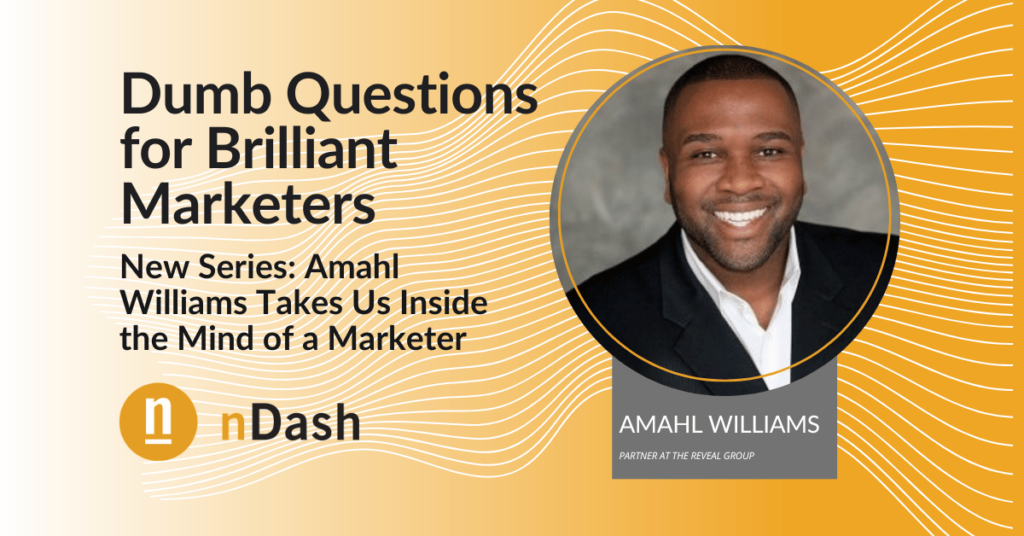 Dumb Questions for Brilliant Marketers

New Series: Amahl Williams Takes Us Inside the Mind of a Marketer

n nDash

AMAHL WILLIAMS

PARTNER AT THE REVEAL GROUP